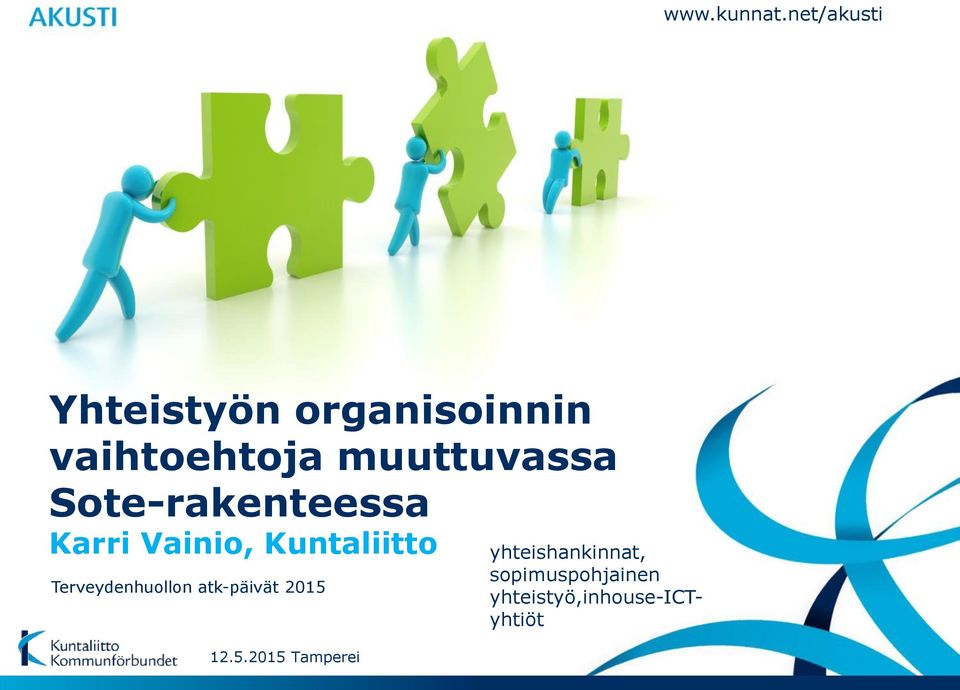 AKUSTI

www.kunnat.net/akusti

Yhteistyön organisoinnin vaihtoehtoja muuttuvassa Sote-rakenteessa

Karri Vainio, Kuntaliitto

Terveydenhuollon atk-päivät 2015

yhteishankinnat, sopimuspohjainen yhteistyö,inhouse-ICT-yhtiöt

Kuntaliitto Kommunförbundet

12.5.2015 Tamperei